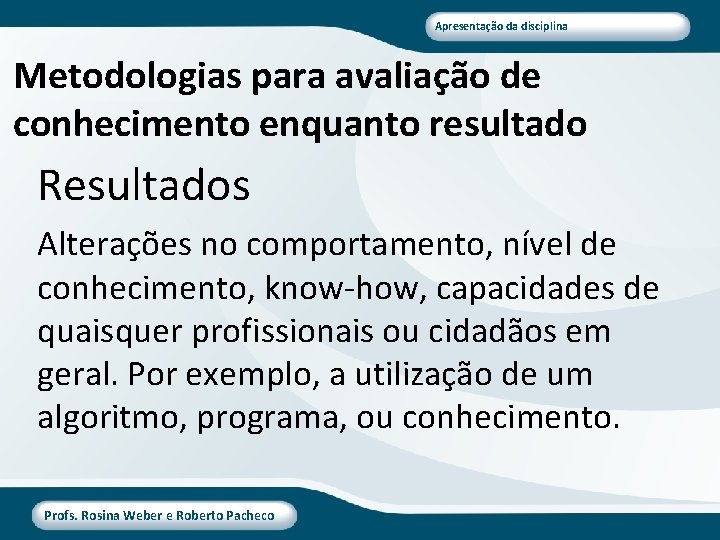 Apresentação da disciplina

Metodologias para avaliação de conhecimento enquanto resultado

Resultados

Alterações no comportamento, nível de conhecimento, know-how, capacidades de quaisquer profissionais ou cidadãos em geral. Por exemplo, a utilização de um algoritmo, programa, ou conhecimento.

Profs. Rosina Weber e Roberto Pacheco